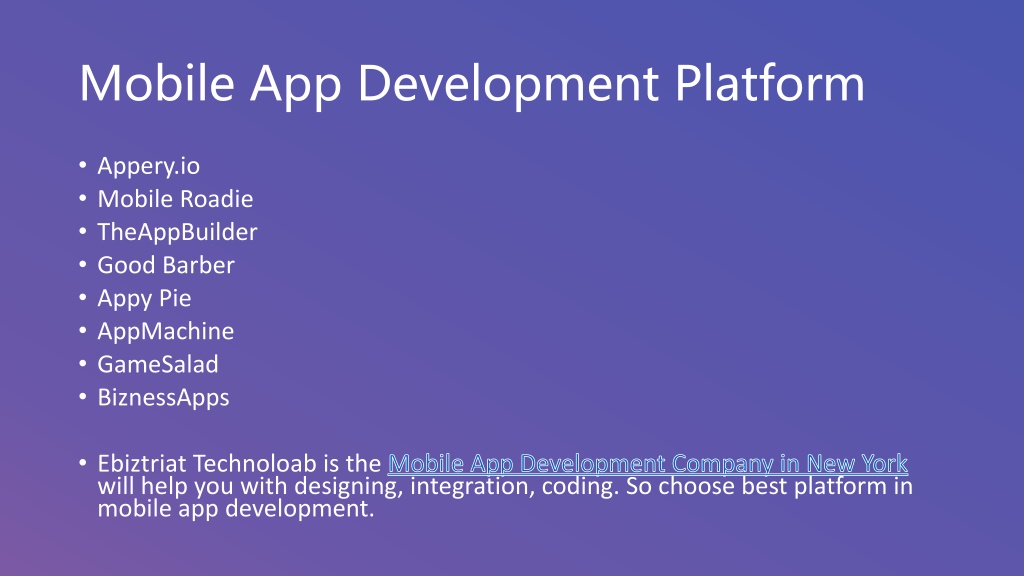 Mobile App Development Platform

• Appery.io
• Mobile Roadie
• TheAppBuilder
• Good Barber
• Appy Pie
• AppMachine
• GameSalad
• BiznessApps

• Ebiztriat Technoloab is the Mobile App Development Company in New York will help you with designing, integration, coding. So choose best platform in mobile app development.